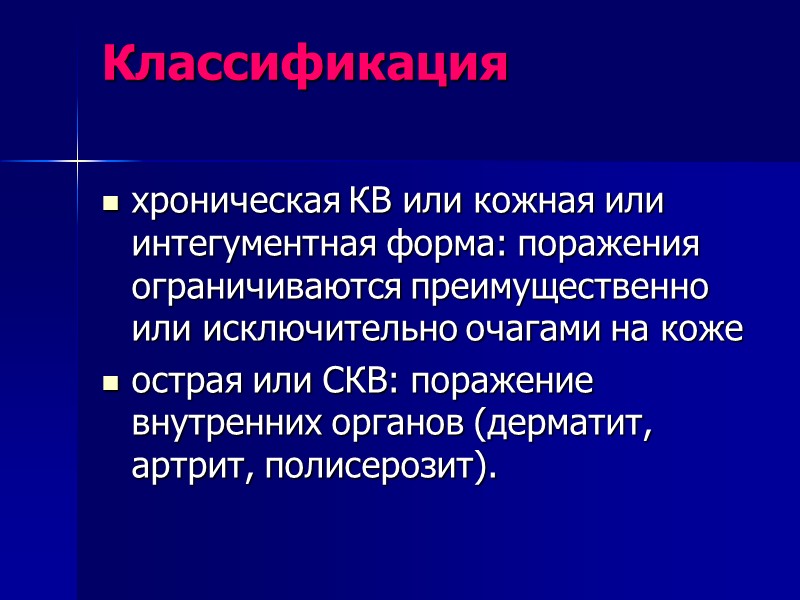 Классификация

- хроническая КВ или кожная или интегументная форма: поражения ограничиваются преимущественно или исключительно очагами на коже
- острая или СКВ: поражение внутренних органов (дерматит, артрит, полисерозит).